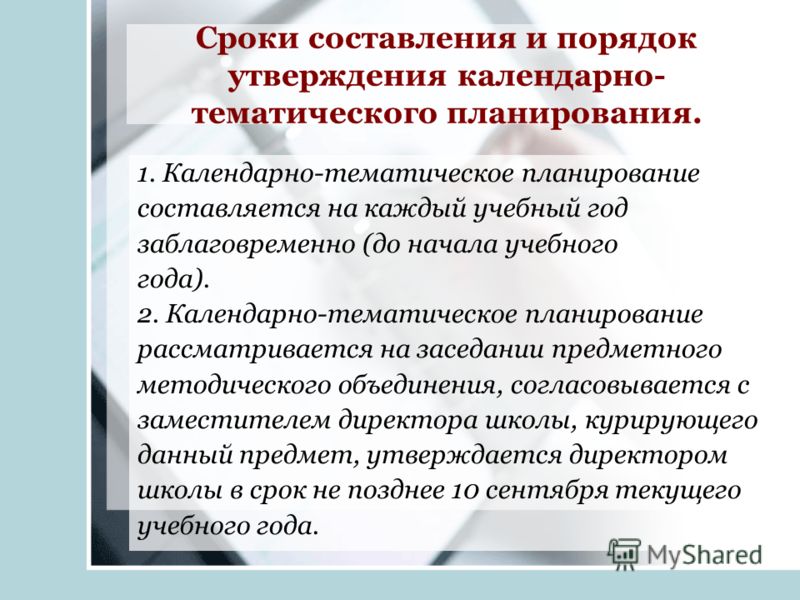 Сроки составления и порядок утверждения календарно-тематического планирования.

1. Календарно-тематическое планирование составляется на каждый учебный год заблаговременно (до начала учебного года).
2. Календарно-тематическое планирование рассматривается на заседании предметного методического объединения, согласовывается с заместителем директора школы, курирующего данный предмет, утверждается директором школы в срок не позднее 10 сентября текущего учебного года.

MyShared